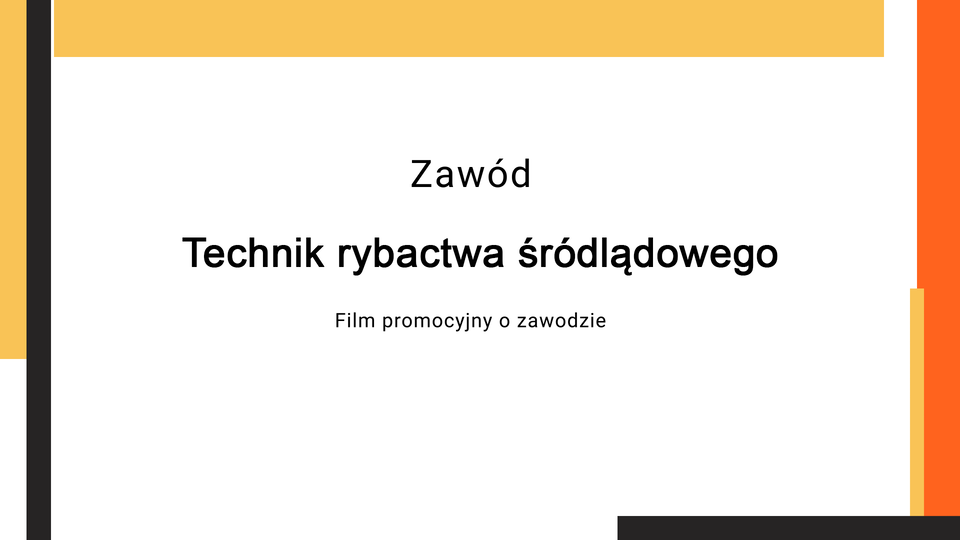 Zawód

Technik rybactwa śródlądowego

Film promocyjny o zawodzie